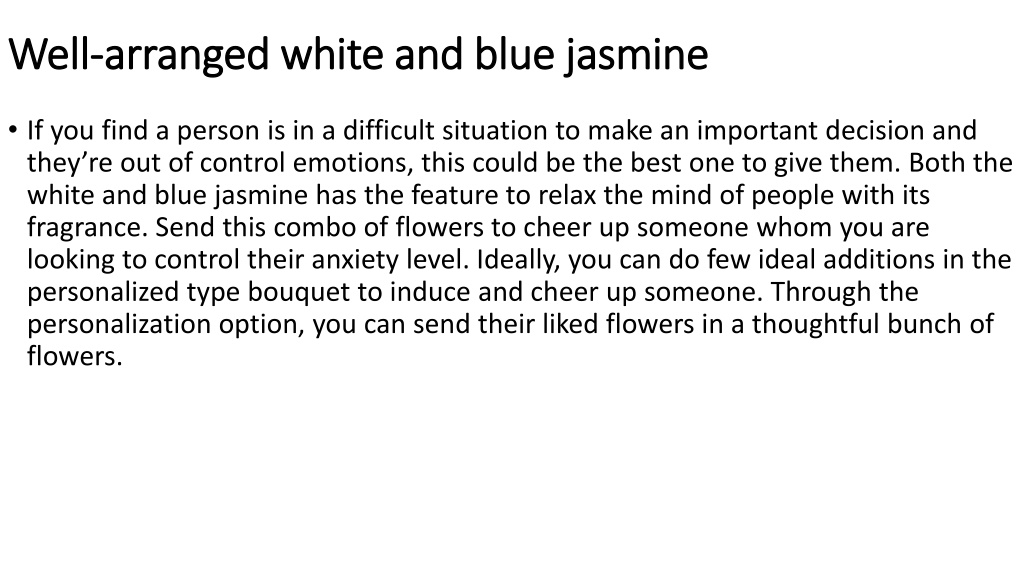 Well-arranged white and blue jasmine

• If you find a person is in a difficult situation to make an important decision and they're out of control emotions, this could be the best one to give them. Both the white and blue jasmine has the feature to relax the mind of people with its fragrance. Send this combo of flowers to cheer up someone whom you are looking to control their anxiety level. Ideally, you can do few ideal additions in the personalized type bouquet to induce and cheer up someone. Through the personalization option, you can send their liked flowers in a thoughtful bunch of flowers.